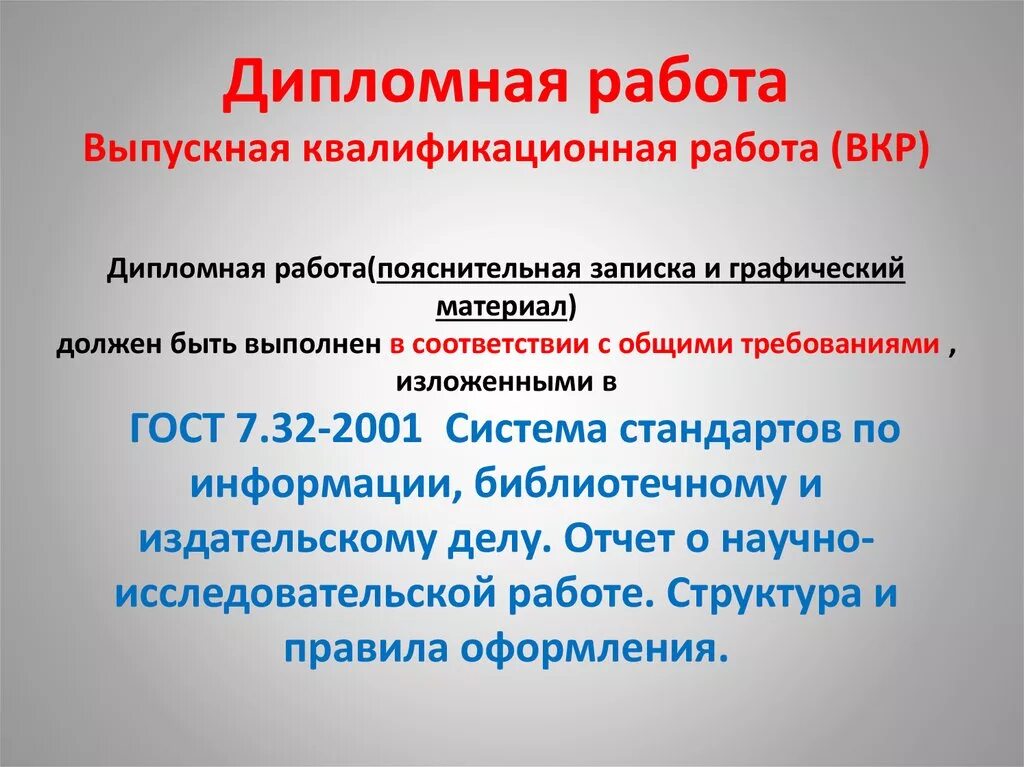 Дипломная работа
Выпускная квалификационная работа (ВКР)

Дипломная работа(пояснительная записка и графический материал)
должен быть выполнен в соответствии с общими требованиями , изложенными в

ГОСТ 7.32-2001 Система стандартов по информации, библиотечному и издательскому делу. Отчет о научно-исследовательской работе. Структура и правила оформления.